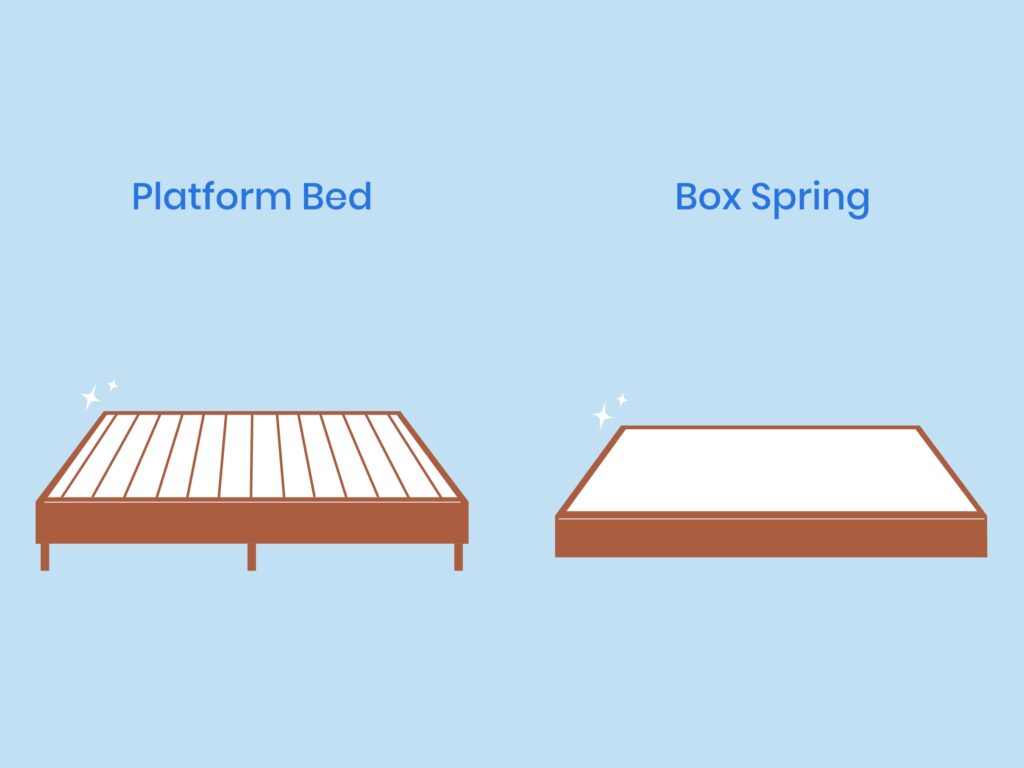 Platform Bed

Box Spring